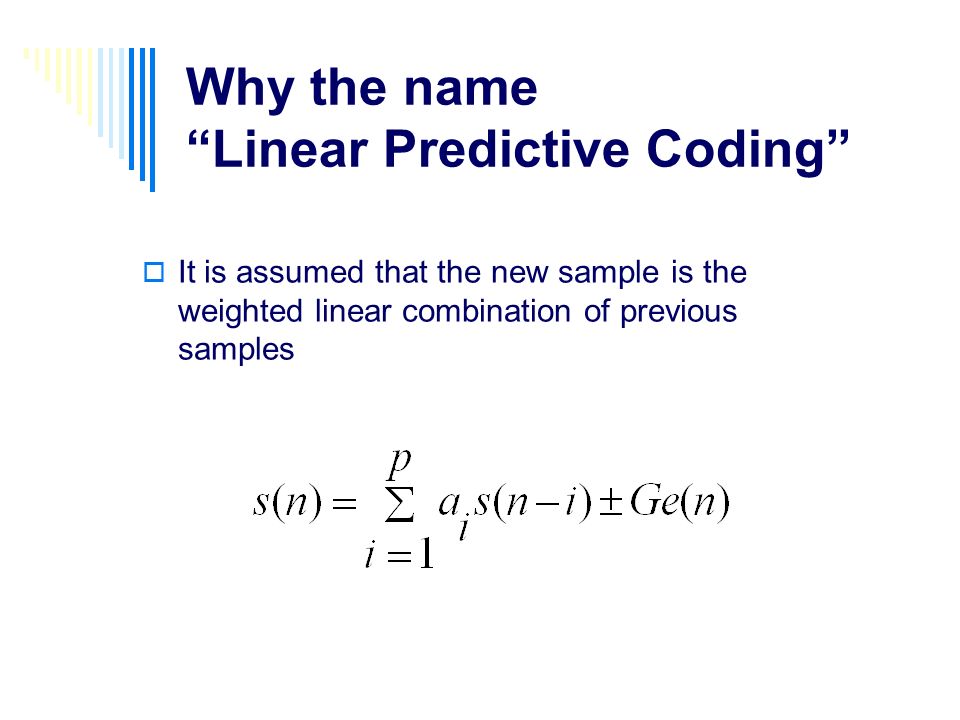 Why the name
“Linear Predictive Coding”

It is assumed that the new sample is the weighted linear combination of previous samples

$s(n) = \sum_{i=1}^{p} a_i s(n-i) \pm Ge(n)$